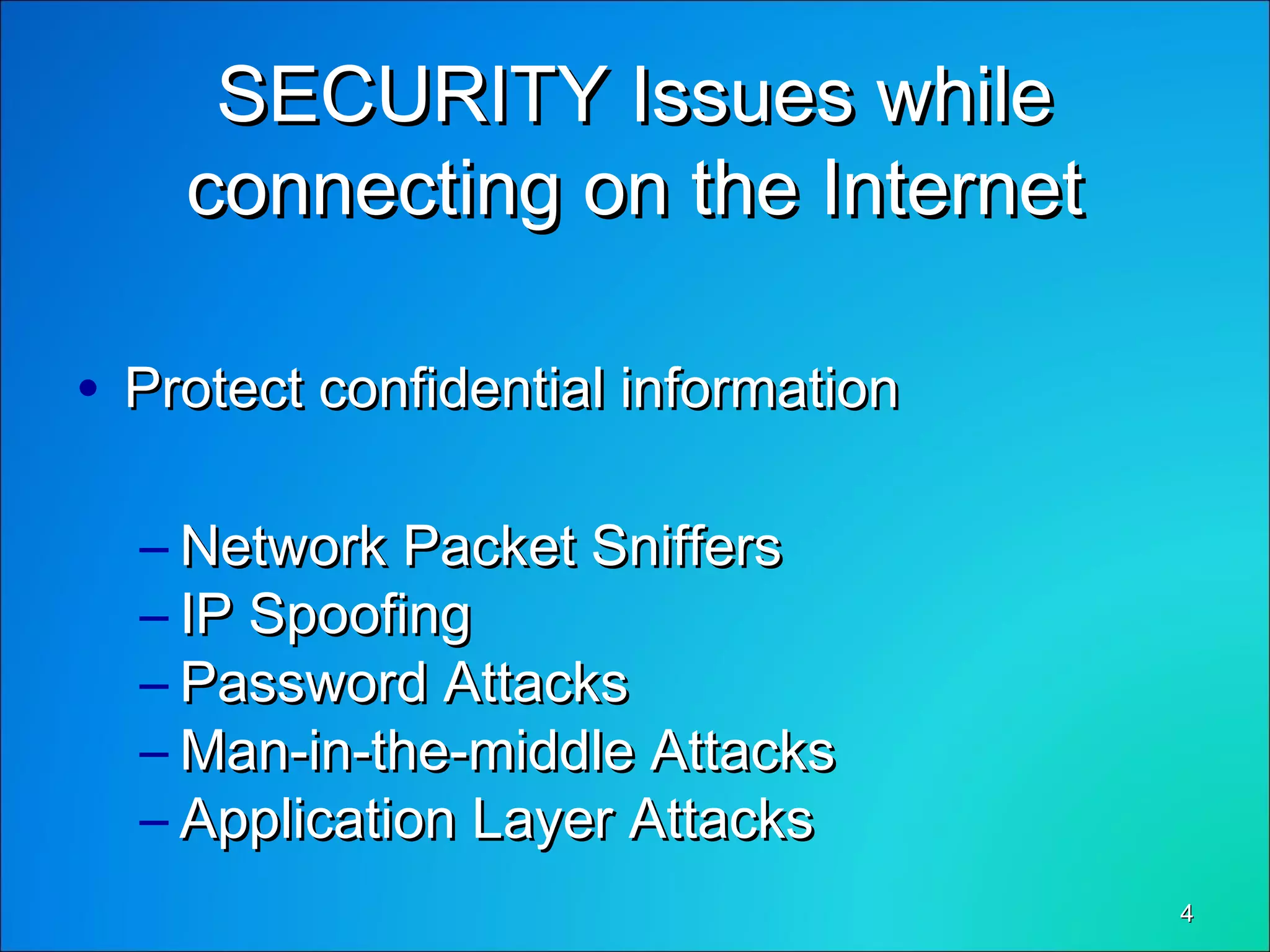 SECURITY Issues while connecting on the Internet

• Protect confidential information

– Network Packet Sniffers
– IP Spoofing
– Password Attacks
– Man-in-the-middle Attacks
– Application Layer Attacks

4